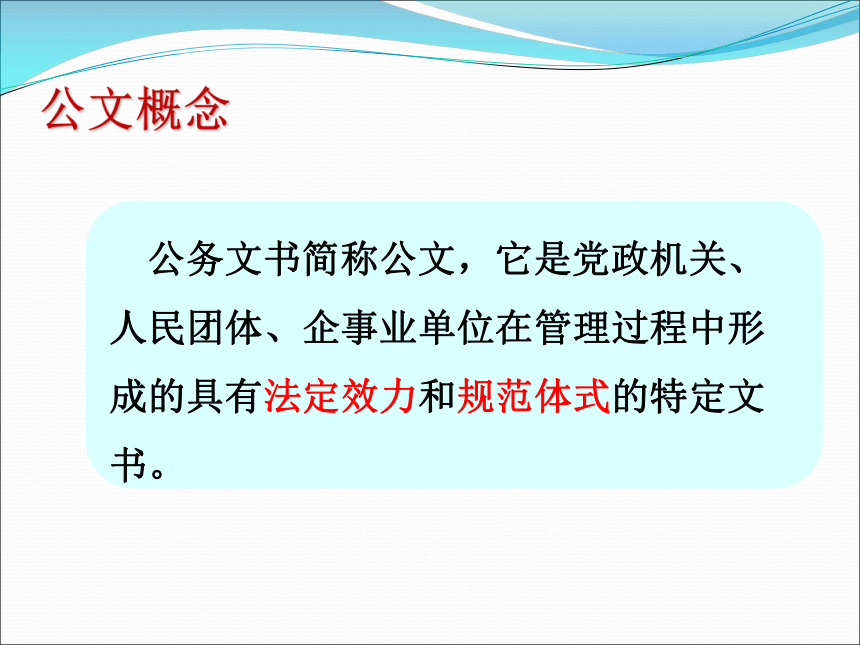 公文概念

公务文书简称公文，它是党政机关、人民团体、企事业单位在管理过程中形成的具有法定效力和规范体式的特定文书。